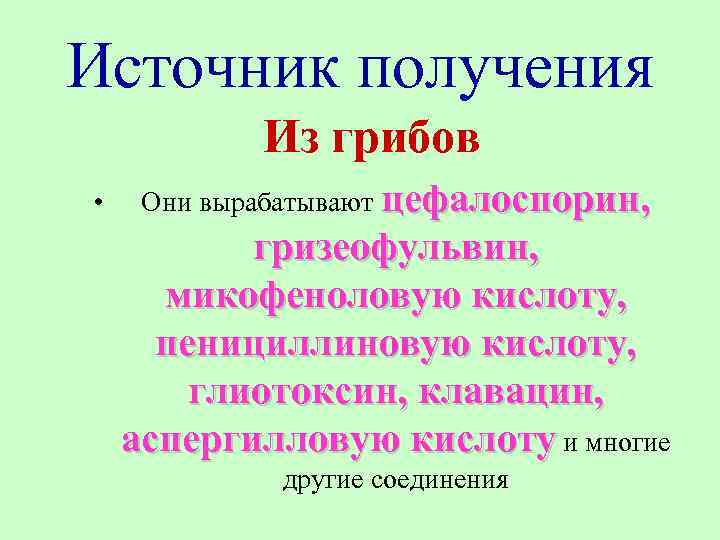 Источник получения

Из грибов

• Они вырабатывают цефалоспорин, гризеофульвин, микофеноловую кислоту, пенициллиновую кислоту, глиотоксин, клавацин, аспергилловую кислоту и многие другие соединения